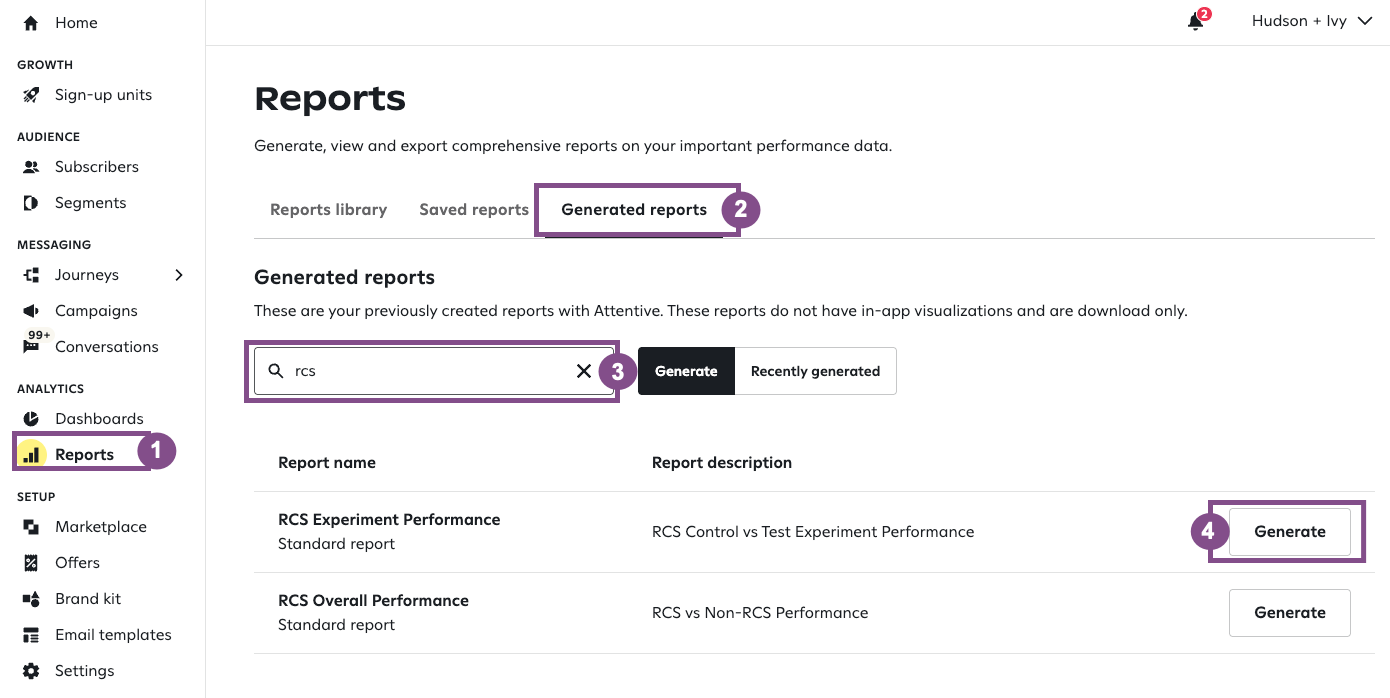 Home
GROWTH
Sign-up units
AUDIENCE
Subscribers
Segments
MESSAGING
Journeys
Campaigns
99+
Conversations
ANALYTICS
Dashboards
Reports
1
SETUP
Marketplace
Offers
Brand kit
Email templates
Settings

2
Hudson + Ivy

Reports

Generate, view and export comprehensive reports on your important performance data.

Reports library
Saved reports
Generated reports
2

Generated reports

These are your previously created reports with Attentive. These reports do not have in-app visualizations and are download only.

rcs
3
Generate
Recently generated

| Report name | Report description | |
|---|---|---|
| RCS Experiment Performance Standard report | RCS Control vs Test Experiment Performance | 4 Generate |
| RCS Overall Performance Standard report | RCS vs Non-RCS Performance | Generate |